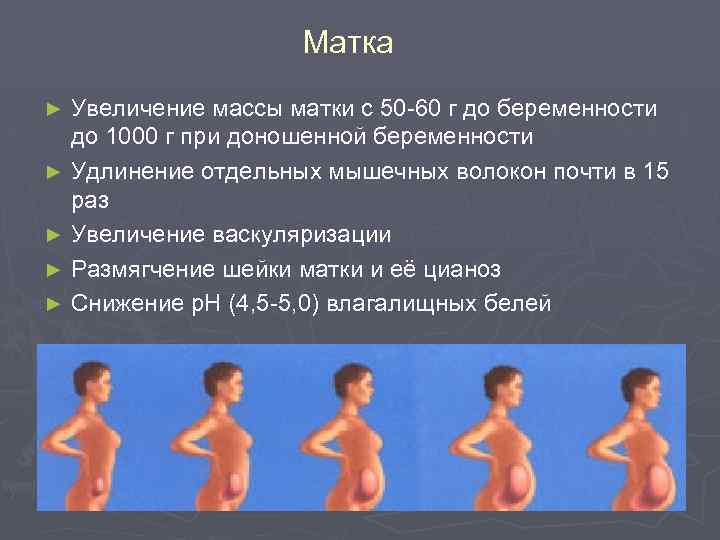 Матка

► Увеличение массы матки с 50-60 г до беременности до 1000 г при доношенной беременности
► Удлинение отдельных мышечных волокон почти в 15 раз
► Увеличение васкуляризации
► Размягчение шейки матки и её цианоз
► Снижение pH (4,5-5,0) влагалищных белей